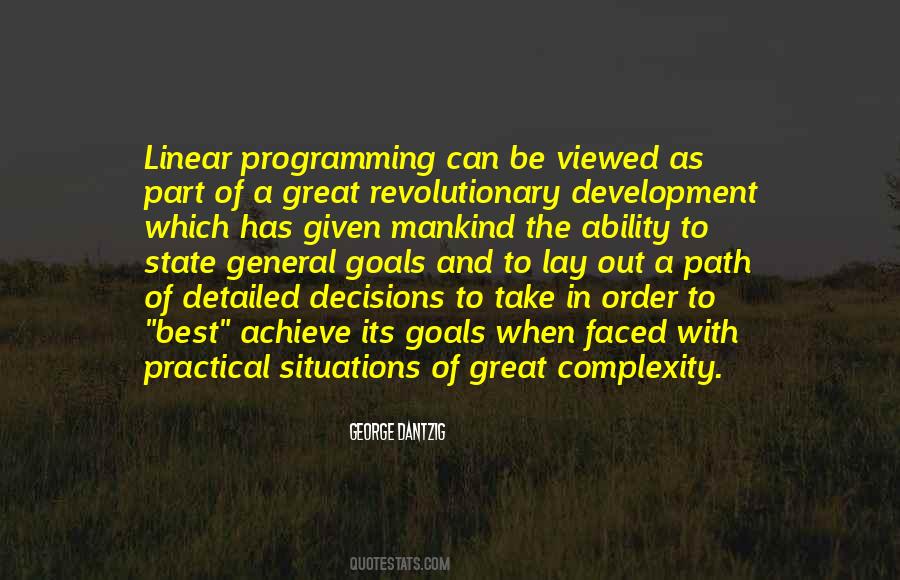 Linear programming can be viewed as part of a great revolutionary development which has given mankind the ability to state general goals and to lay out a path of detailed decisions to take in order to "best" achieve its goals when faced with practical situations of great complexity.

GEORGE DANTZIG

QUOTESTATS.COM